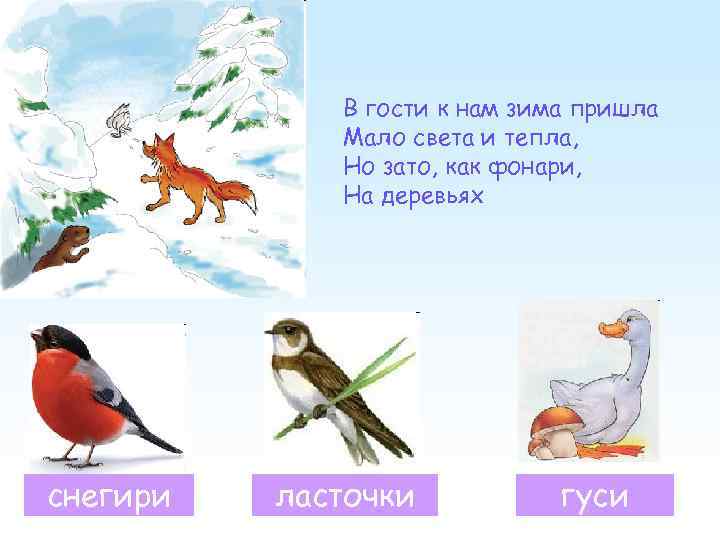 В гости к нам зима пришла
Мало света и тепла,
Но зато, как фонари,
На деревьях

снегири

ласточки

гуси